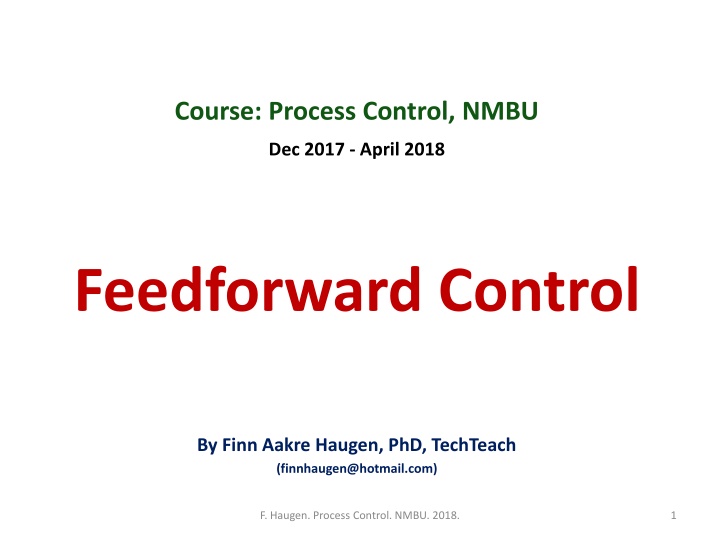 Course: Process Control, NMBU

Dec 2017 - April 2018

Feedforward Control

By Finn Aakre Haugen, PhD, TechTeach

(finnhaugen@hotmail.com)

F. Haugen. Process Control. NMBU. 2018.

1